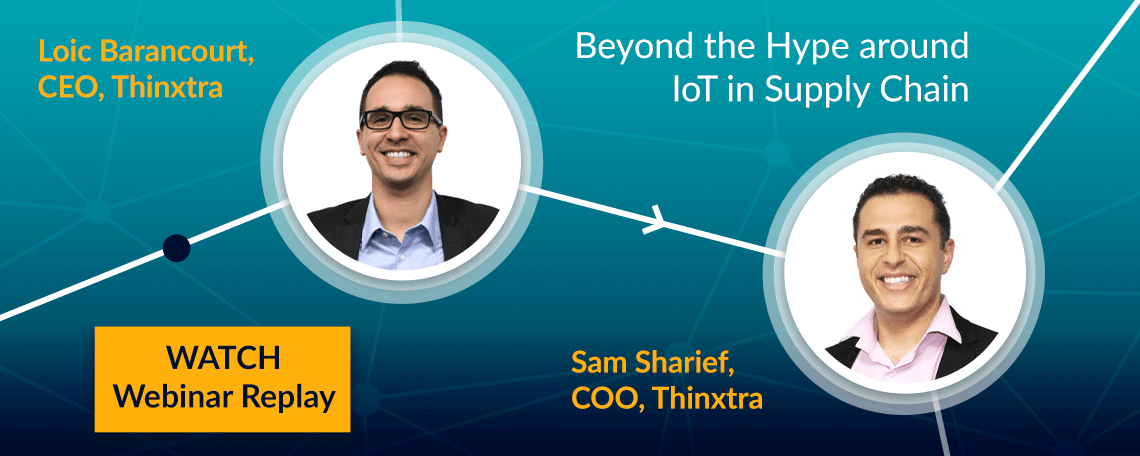 Loic Barancourt,
CEO, Thinxtra

Beyond the Hype around
IoT in Supply Chain

WATCH
Webinar Replay

Sam Sharief,
COO, Thinxtra